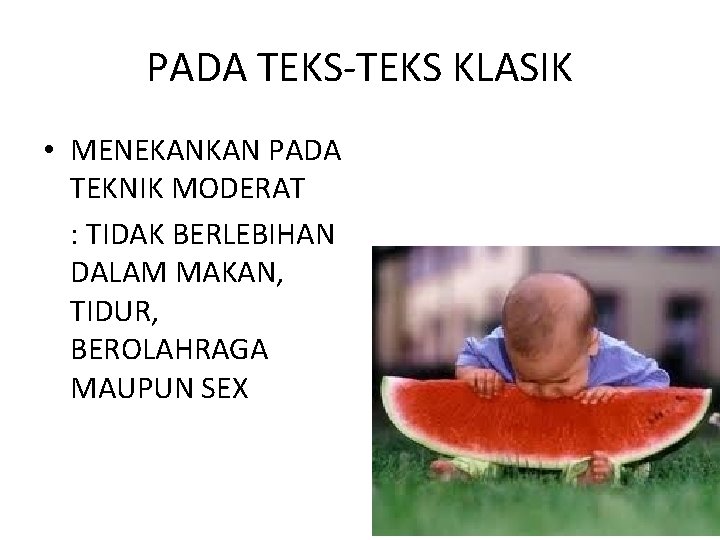 PADA TEKS-TEKS KLASIK

• MENEKANKAN PADA TEKNIK MODERAT

: TIDAK BERLEBIHAN DALAM MAKAN, TIDUR, BEROLAHRAGA MAUPUN SEX